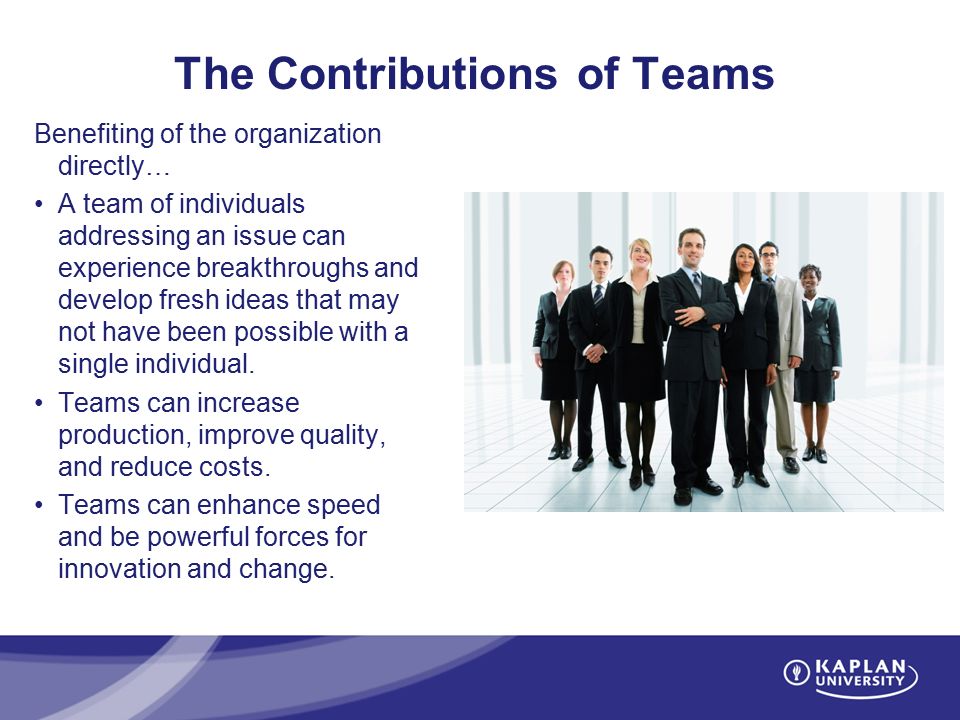 The Contributions of Teams

Benefiting of the organization directly…

• A team of individuals addressing an issue can experience breakthroughs and develop fresh ideas that may not have been possible with a single individual.
• Teams can increase production, improve quality, and reduce costs.
• Teams can enhance speed and be powerful forces for innovation and change.

KAPLAN UNIVERSITY